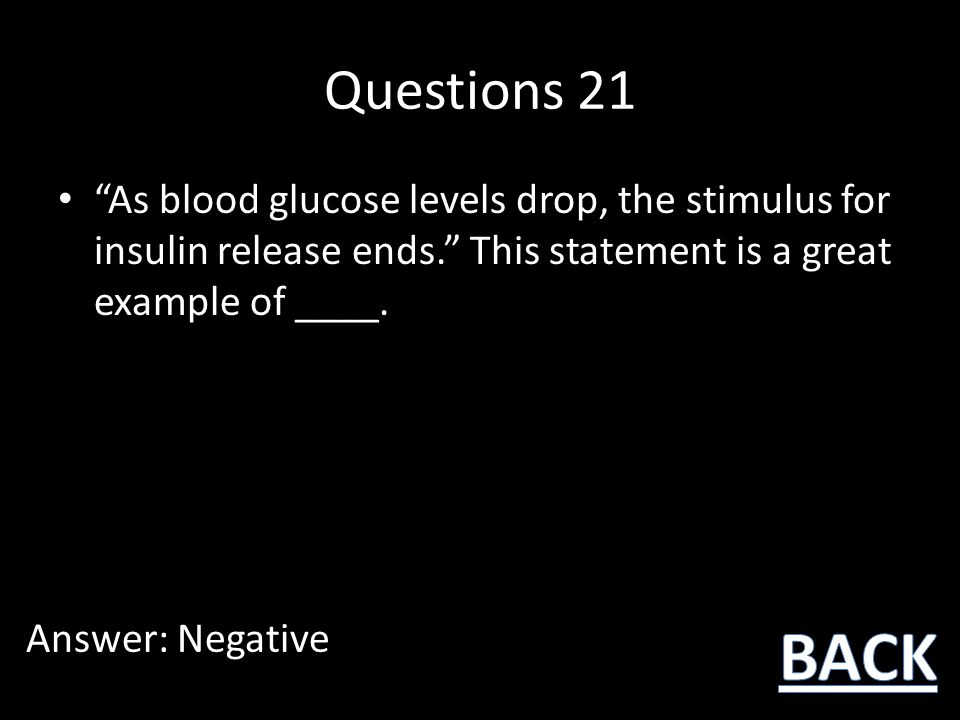 Questions 21

• “As blood glucose levels drop, the stimulus for insulin release ends.” This statement is a great example of ____.

Answer: Negative

BACK